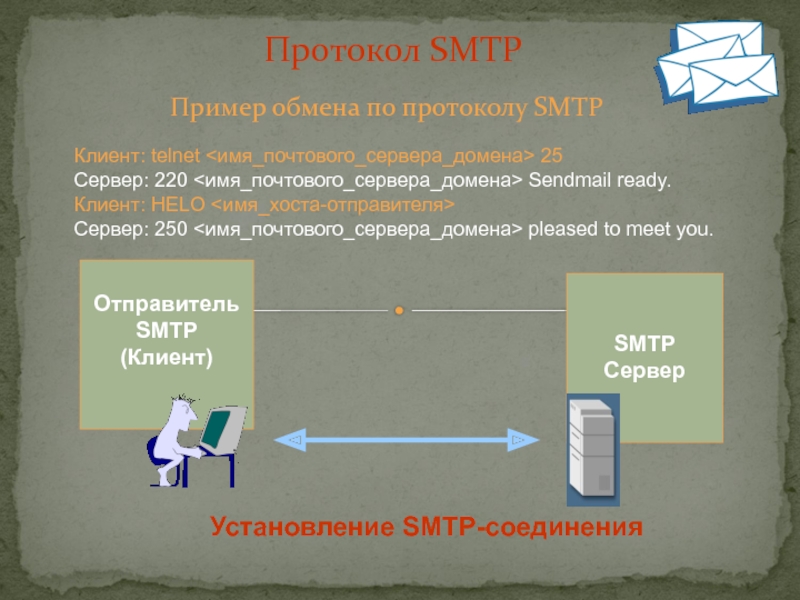 Протокол SMTP

Пример обмена по протоколу SMTP

Клиент: telnet <имя_почтового_сервера_домена> 25
Сервер: 220 <имя_почтового_сервера_домена> Sendmail ready.
Клиент: HELO <имя_хоста-отправителя>
Сервер: 250 <имя_почтового_сервера_домена> pleased to meet you.

Отправитель SMTP (Клиент)

SMTP Сервер

Установление SMTP-соединения